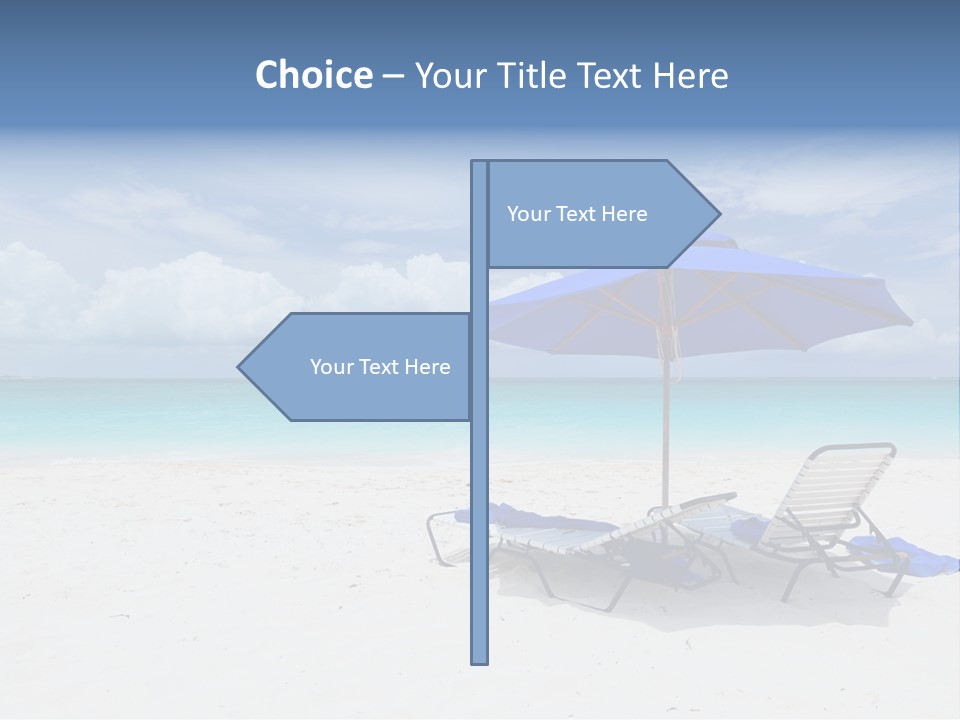 Choice – Your Title Text Here

Your Text Here

Your Text Here